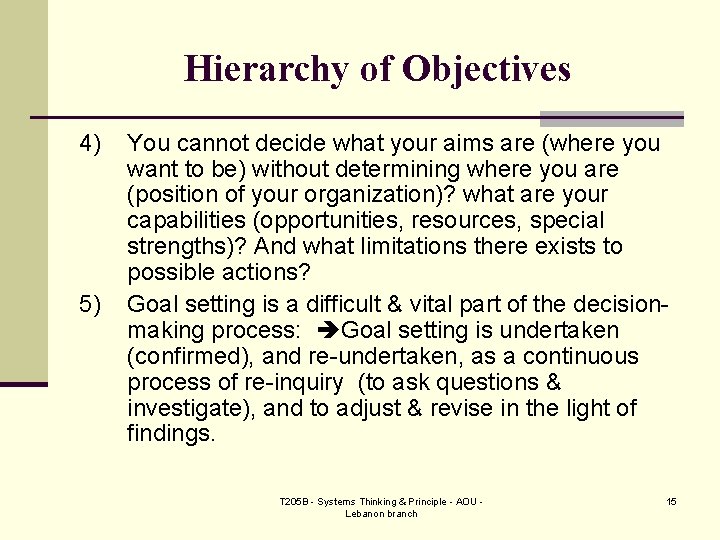 Hierarchy of Objectives

4) You cannot decide what your aims are (where you want to be) without determining where you are (position of your organization)? what are your capabilities (opportunities, resources, special strengths)? And what limitations there exists to possible actions?

5) Goal setting is a difficult & vital part of the decision-making process: ➔Goal setting is undertaken (confirmed), and re-undertaken, as a continuous process of re-inquiry (to ask questions & investigate), and to adjust & revise in the light of findings.

T205B - Systems Thinking & Principle - AOU - Lebanon branch

15